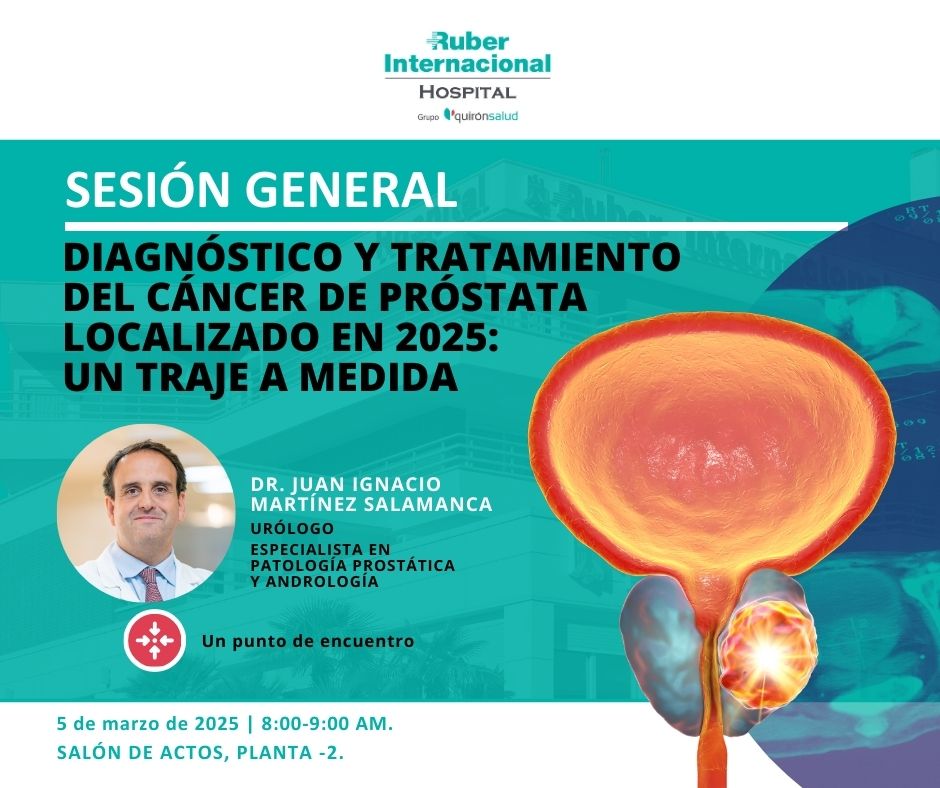 Ruber Internacional
HOSPITAL
Grupo quirónsalud

SESIÓN GENERAL

DIAGNÓSTICO Y TRATAMIENTO DEL CÁNCER DE PRÓSTATA LOCALIZADO EN 2025: UN TRAJE A MEDIDA

DR. JUAN IGNACIO MARTÍNEZ SALAMANCA
URÓLOGO
ESPECIALISTA EN PATOLOGÍA PROSTÁTICA Y ANDROLOGÍA

Un punto de encuentro

5 de marzo de 2025 | 8:00-9:00 AM.
SALÓN DE ACTOS, PLANTA -2.